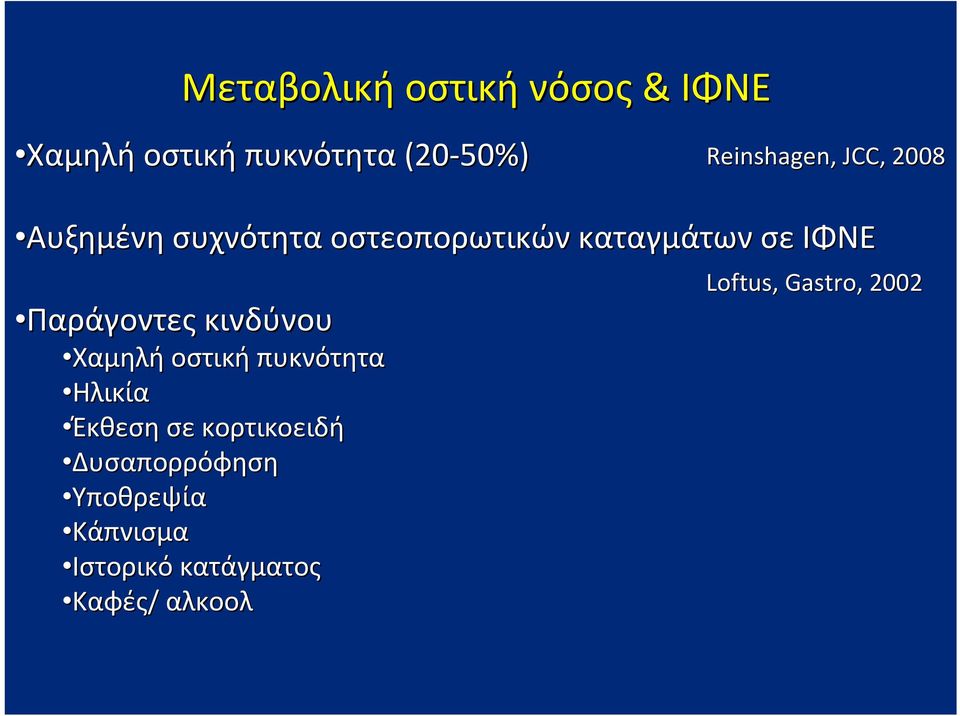 Μεταβολική οστική νόσος & ΙΦΝΕ

•Χαμηλή οστική πυκνότητα (20-50%) Reinshagen, JCC, 2008

•Αυξημένη συχνότητα οστεοπορωτικών καταγμάτων σε ΙΦΝΕ

Loftus, Gastro, 2002

•Παράγοντες κινδύνου
•Χαμηλή οστική πυκνότητα
•Ηλικία
•Έκθεση σε κορτικοειδή
•Δυσαπορρόφηση
•Υποθρεψία
•Κάπνισμα
•Ιστορικό κατάγματος
•Καφές/ αλκοολ